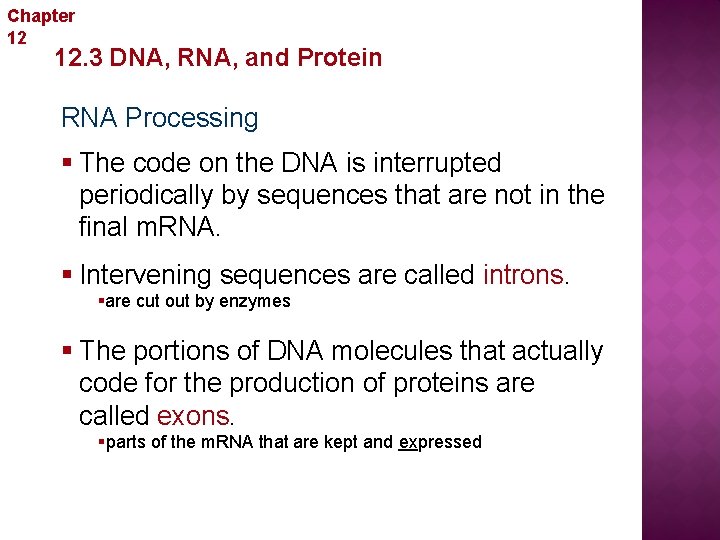 Chapter 12

12.3 DNA, RNA, and Protein

RNA Processing

▪ The code on the DNA is interrupted periodically by sequences that are not in the final mRNA.

▪ Intervening sequences are called introns.
▪are cut out by enzymes

▪ The portions of DNA molecules that actually code for the production of proteins are called exons.
▪parts of the mRNA that are kept and expressed